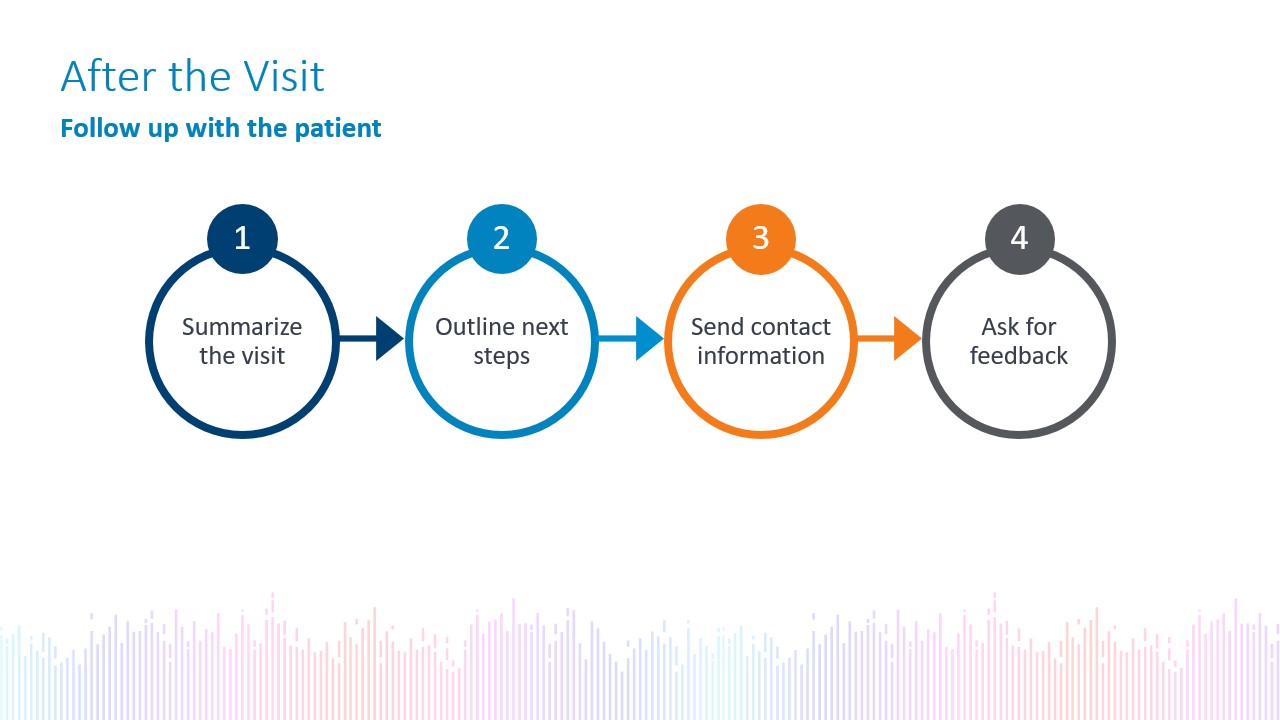 After the Visit

Follow up with the patient

1
Summarize the visit

2
Outline next steps

3
Send contact information

4
Ask for feedback